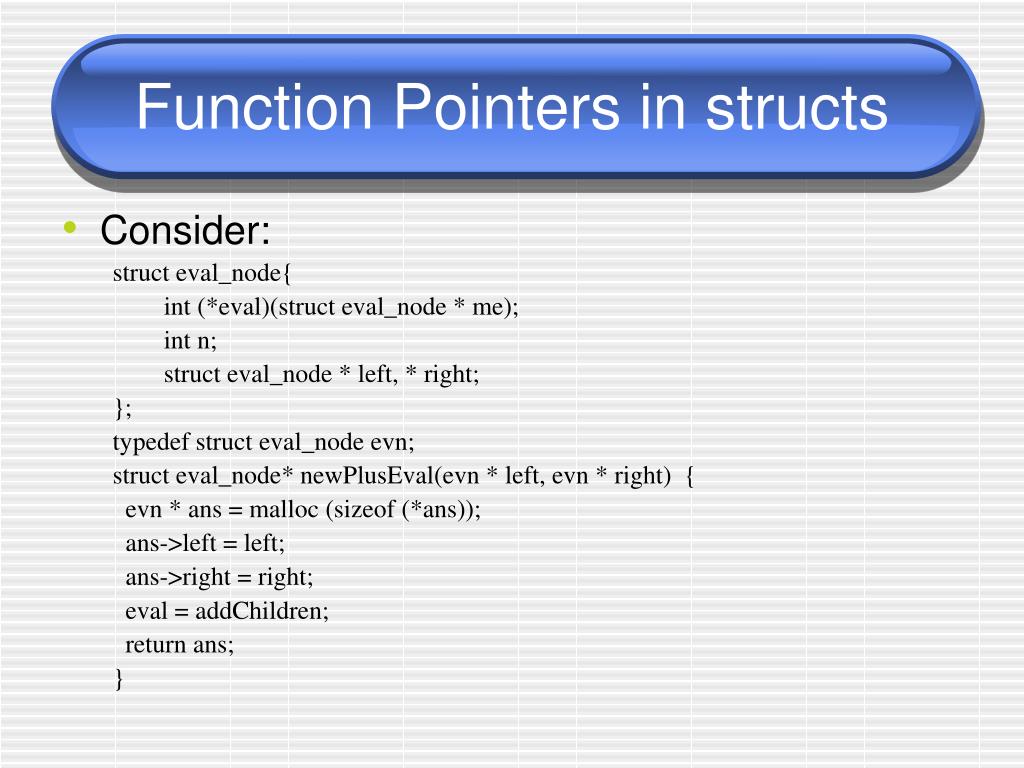 Function Pointers in structs

• Consider:

struct eval_node{
int (*eval)(struct eval_node * me);
int n;
struct eval_node * left, * right;
};
typedef struct eval_node evn;
struct eval_node* newPlusEval(evn * left, evn * right) {
evn * ans = malloc (sizeof (*ans));
ans->left = left;
ans->right = right;
eval = addChildren;
return ans;
}